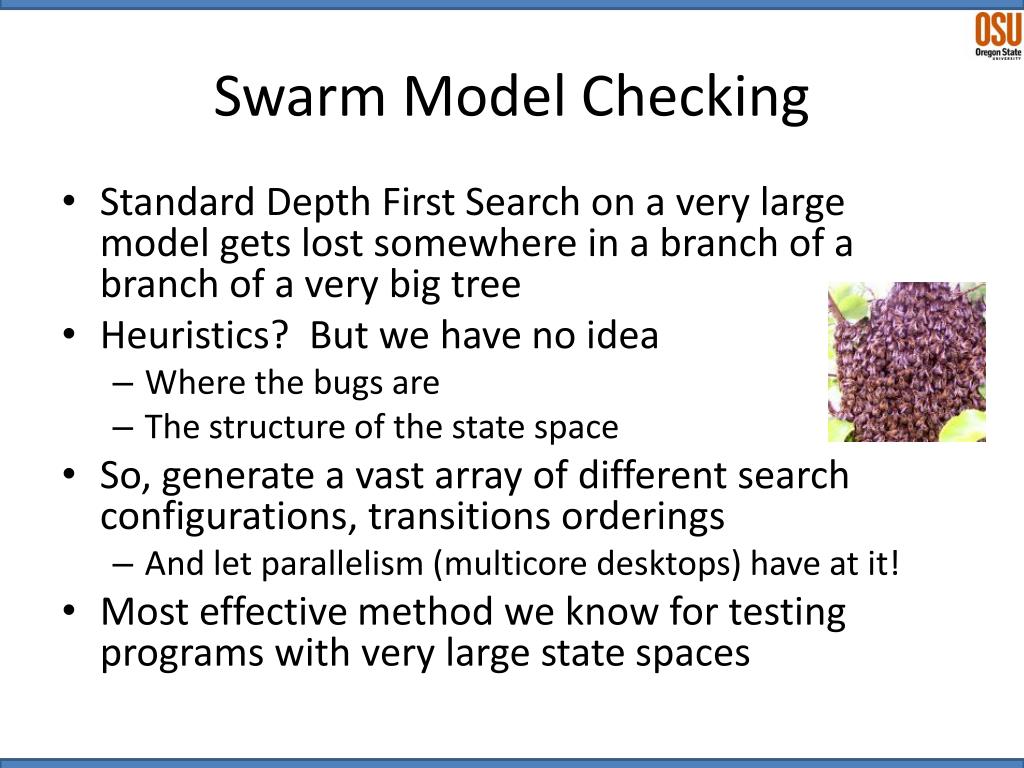 OSU
Oregon State
UNIVERSITY

Swarm Model Checking

• Standard Depth First Search on a very large model gets lost somewhere in a branch of a branch of a very big tree
• Heuristics? But we have no idea
– Where the bugs are
– The structure of the state space
• So, generate a vast array of different search configurations, transitions orderings
– And let parallelism (multicore desktops) have at it!
• Most effective method we know for testing programs with very large state spaces